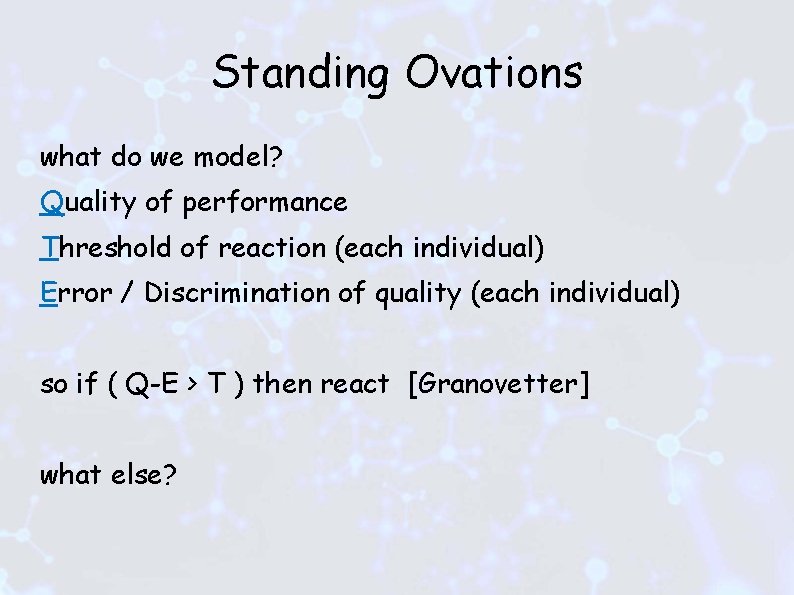 Standing Ovations

what do we model?

Quality of performance

Threshold of reaction (each individual)

Error / Discrimination of quality (each individual)

so if ( Q-E > T ) then react [Granovetter]

what else?